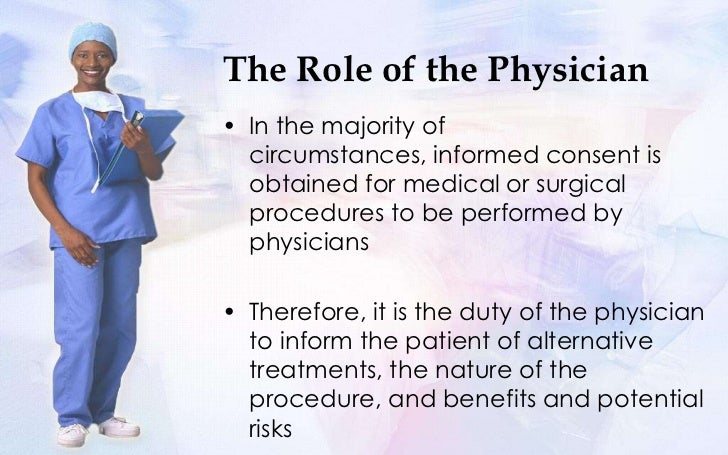 The Role of the Physician

• In the majority of circumstances, informed consent is obtained for medical or surgical procedures to be performed by physicians

• Therefore, it is the duty of the physician to inform the patient of alternative treatments, the nature of the procedure, and benefits and potential risks